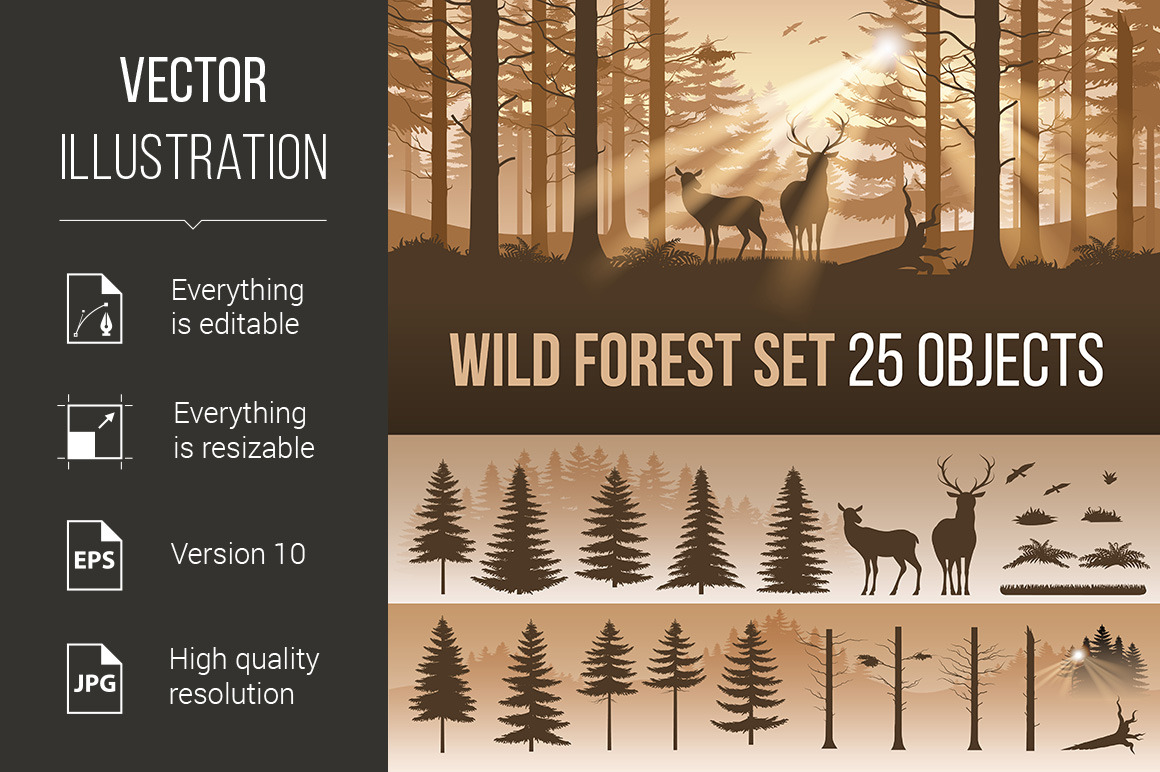 VECTOR
ILLUSTRATION

Everything is editable

Everything is resizable

EPS

Version 10

JPG

High quality resolution

WILD FOREST SET 25 OBJECTS